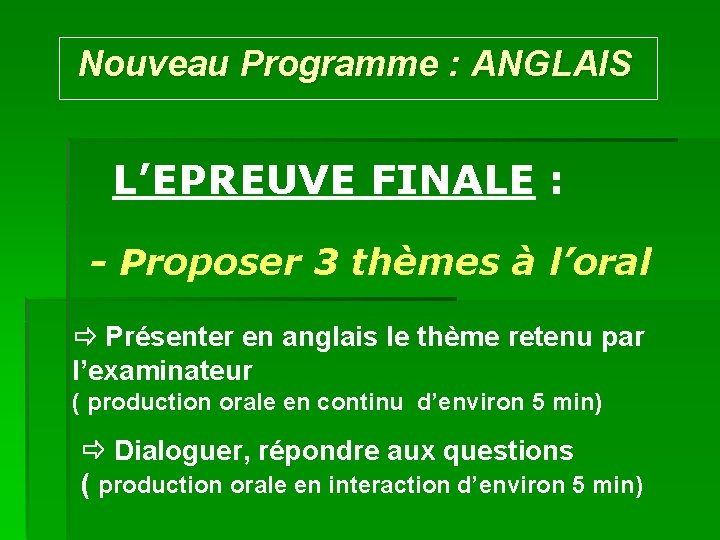 Nouveau Programme : ANGLAIS

L’EPREUVE FINALE :

- Proposer 3 thèmes à l’oral

⇨ Présenter en anglais le thème retenu par l’examinateur
( production orale en continu d’environ 5 min)

⇨ Dialoguer, répondre aux questions
( production orale en interaction d’environ 5 min)